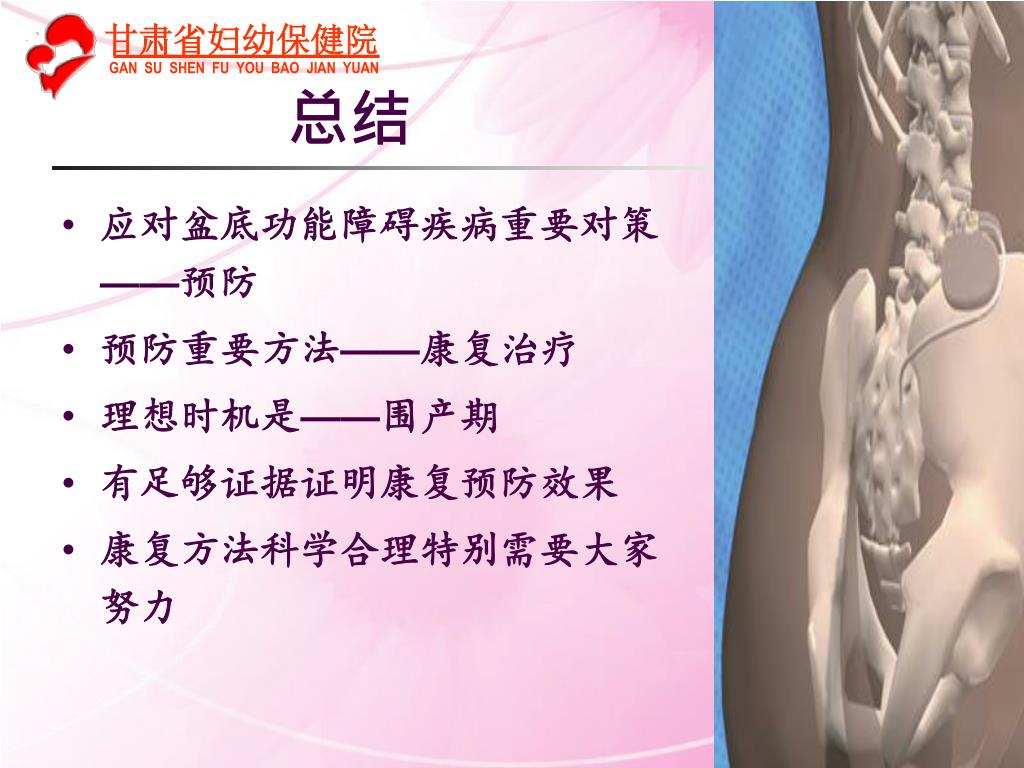 甘肃省妇幼保健院
GAN SU SHEN FU YOU BAO JIAN YUAN

总结

• 应对盆底功能障碍疾病重要对策——预防
• 预防重要方法——康复治疗
• 理想时机是——围产期
• 有足够证据证明康复预防效果
• 康复方法科学合理特别需要大家努力